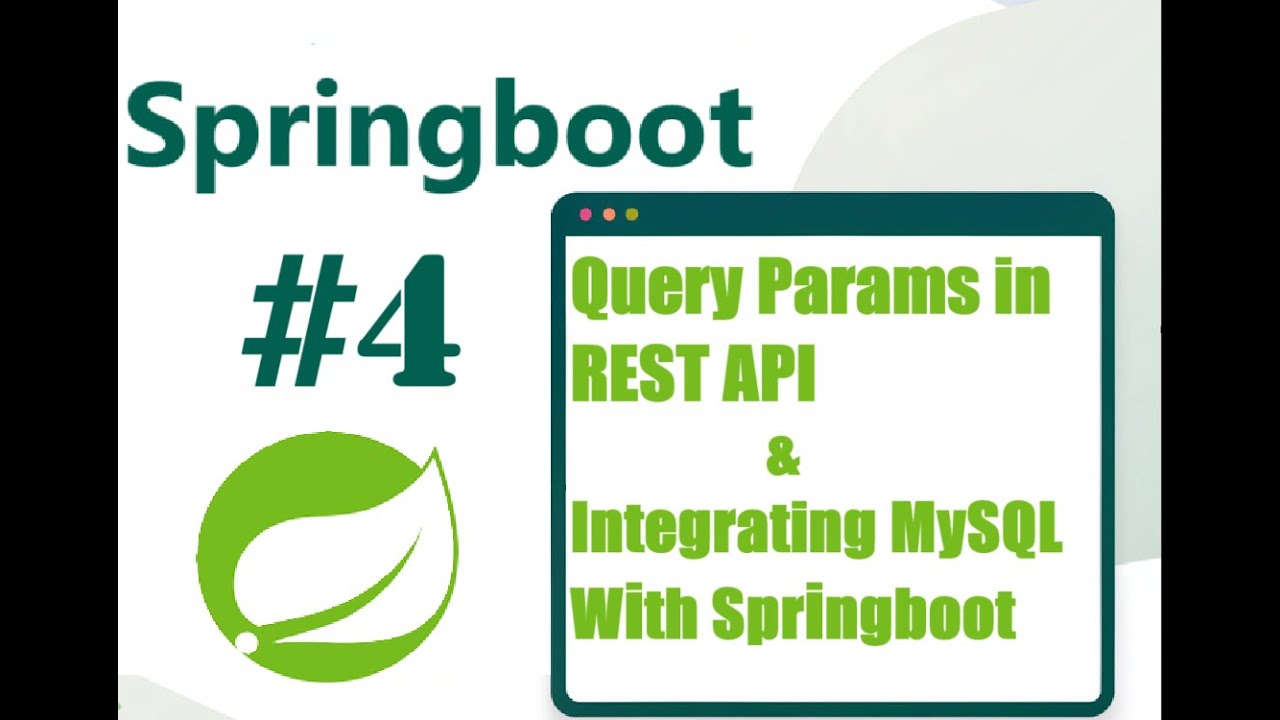 Springboot

#4

Query Params in REST API
&
Integrating MySQL With Springboot